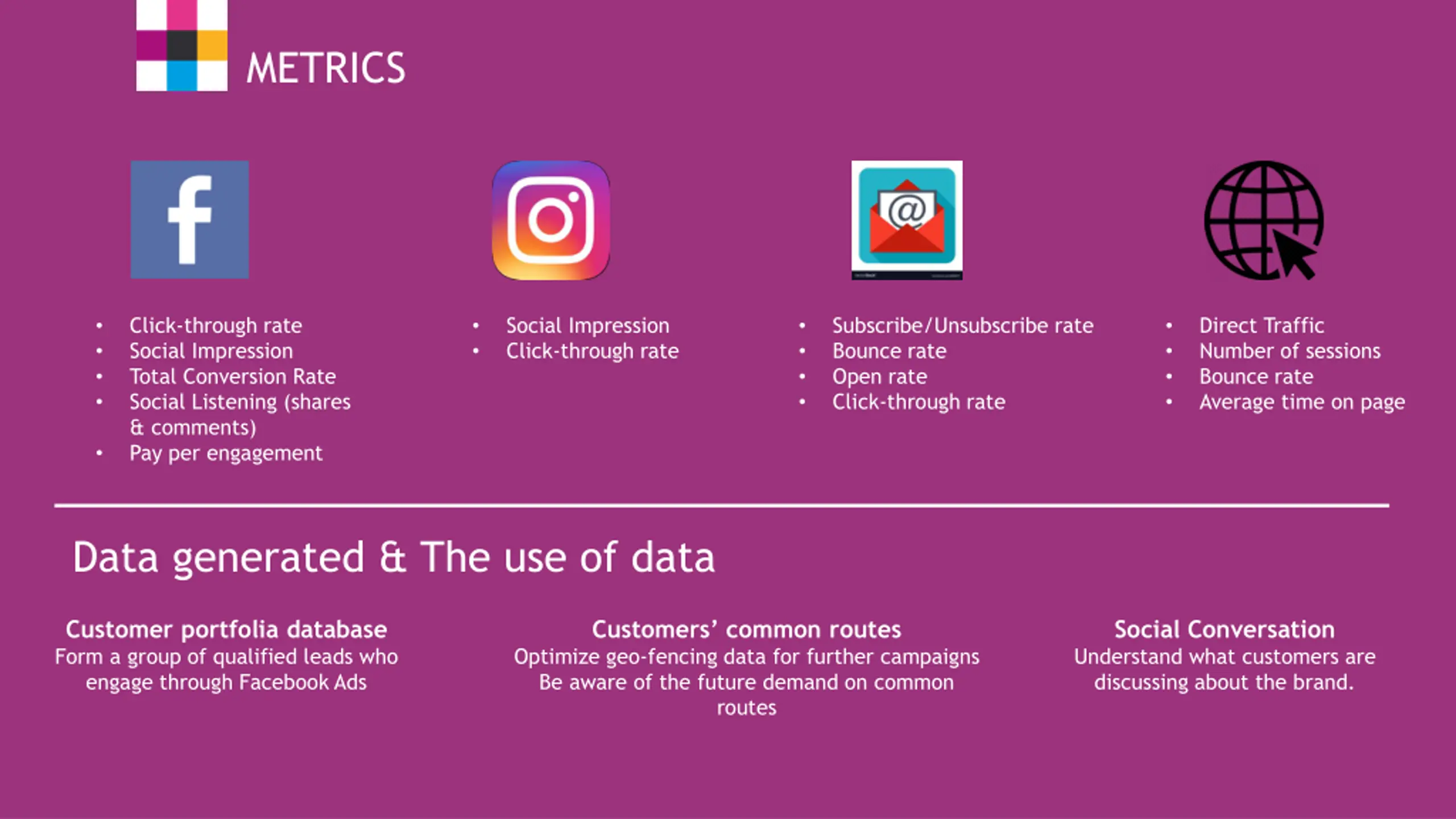 METRICS

f

- Click-through rate
- Social Impression
- Total Conversion Rate
- Social Listening (shares & comments)
- Pay per engagement

- Social Impression
- Click-through rate

@

- Subscribe/Unsubscribe rate
- Bounce rate
- Open rate
- Click-through rate

- Direct Traffic
- Number of sessions
- Bounce rate
- Average time on page

Data generated & The use of data

Customer portfolia database
Form a group of qualified leads who engage through Facebook Ads

Customers' common routes
Optimize geo-fencing data for further campaigns
Be aware of the future demand on common routes

Social Conversation
Understand what customers are discussing about the brand.